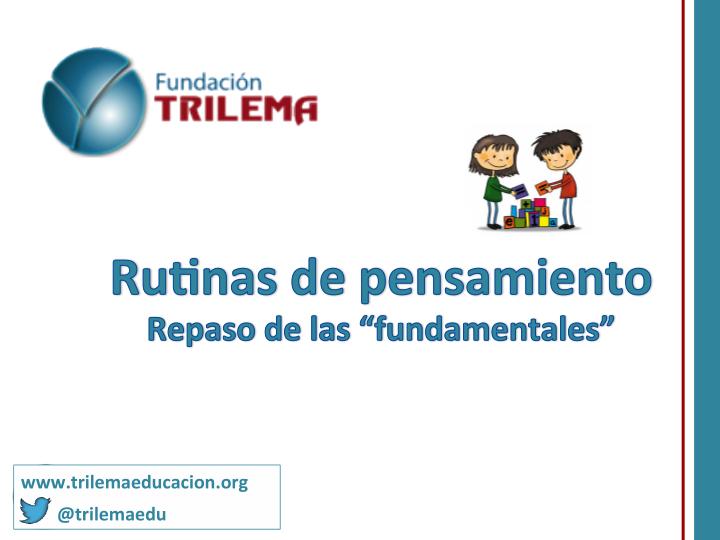 Fundación
TRILEMA

Rutinas de pensamiento
Repaso de las “fundamentales”

www.trilemaeducacion.org
@trilemaedu